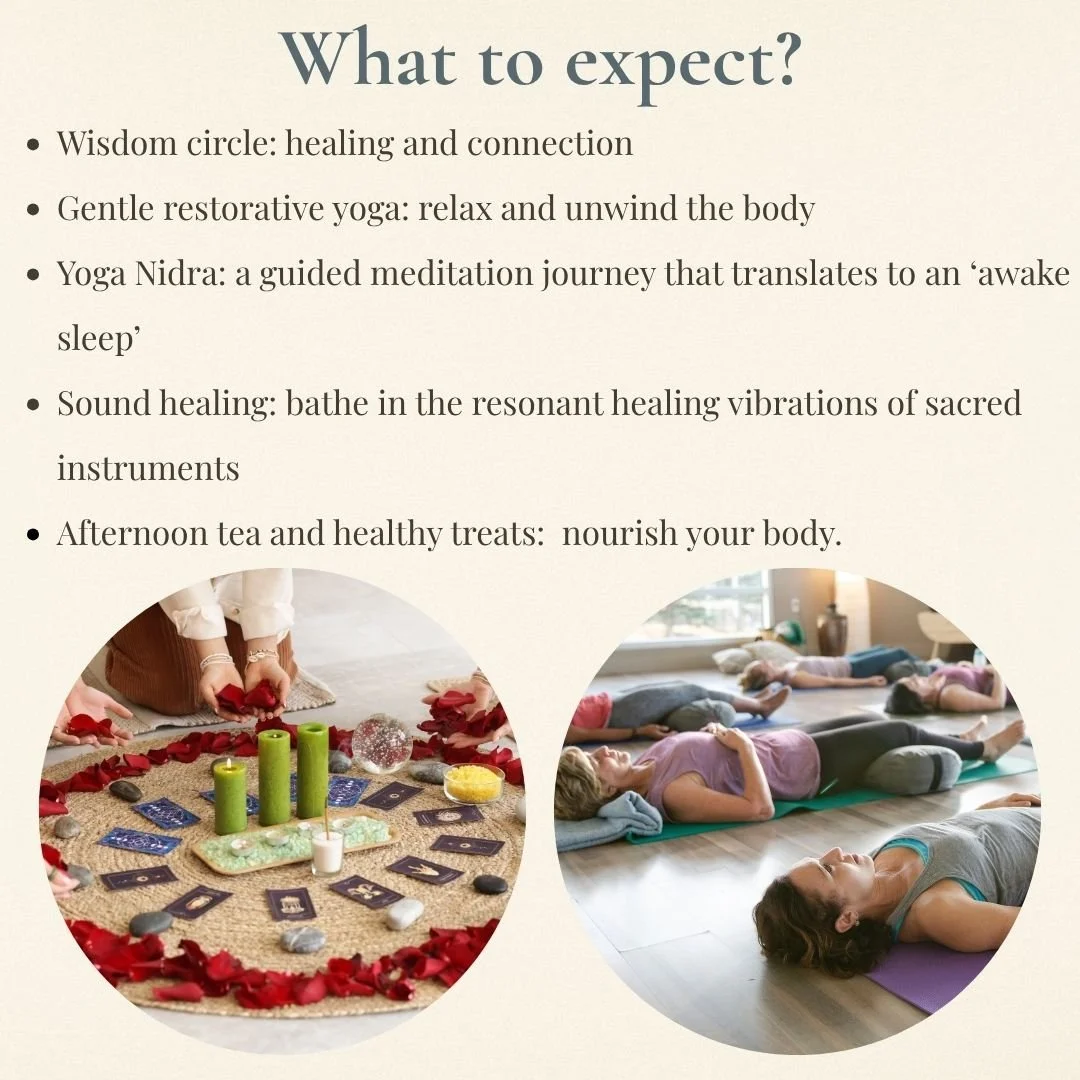 What to expect?

• Wisdom circle: healing and connection
• Gentle restorative yoga: relax and unwind the body
• Yoga Nidra: a guided meditation journey that translates to an 'awake sleep'
• Sound healing: bathe in the resonant healing vibrations of sacred instruments
• Afternoon tea and healthy treats:  nourish your body.